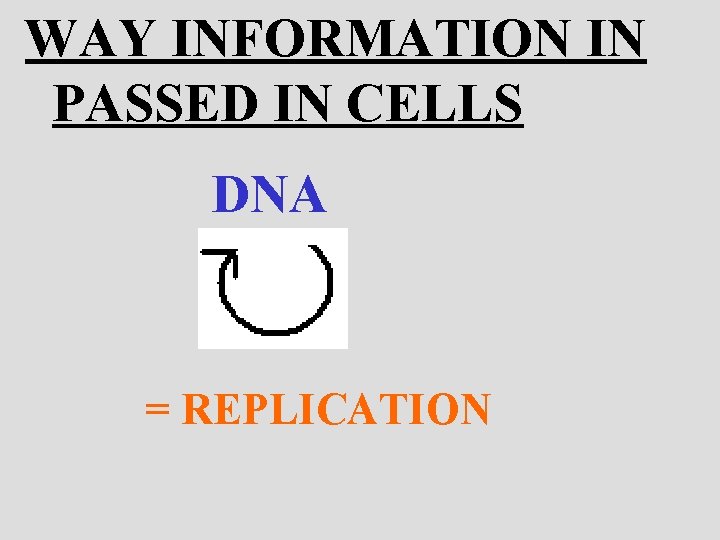 WAY INFORMATION IN PASSED IN CELLS

DNA

= REPLICATION